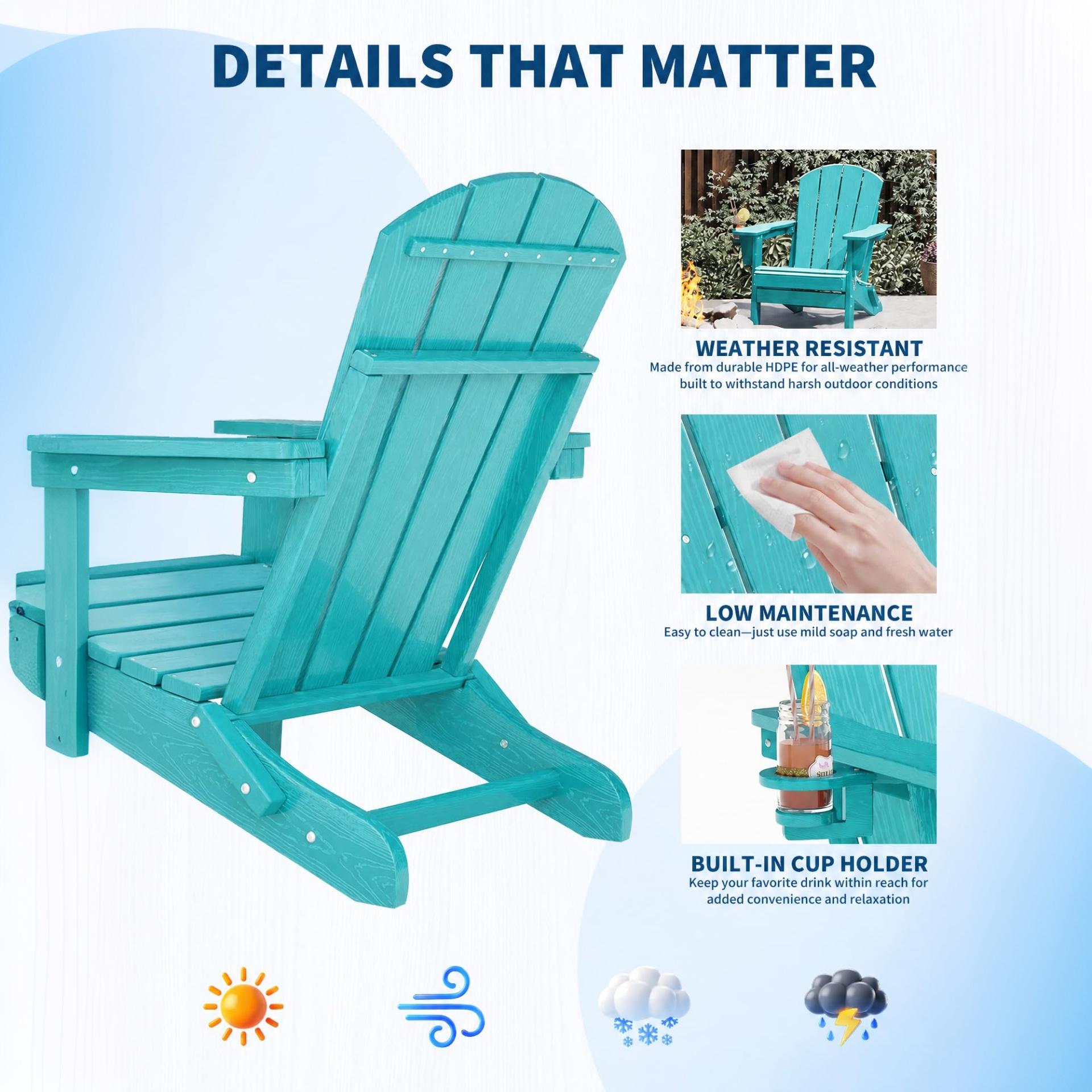 DETAILS THAT MATTER

WEATHER RESISTANT
Made from durable HDPE for all-weather performance built to withstand harsh outdoor conditions

LOW MAINTENANCE
Easy to clean—just use mild soap and fresh water

BUILT-IN CUP HOLDER
Keep your favorite drink within reach for added convenience and relaxation